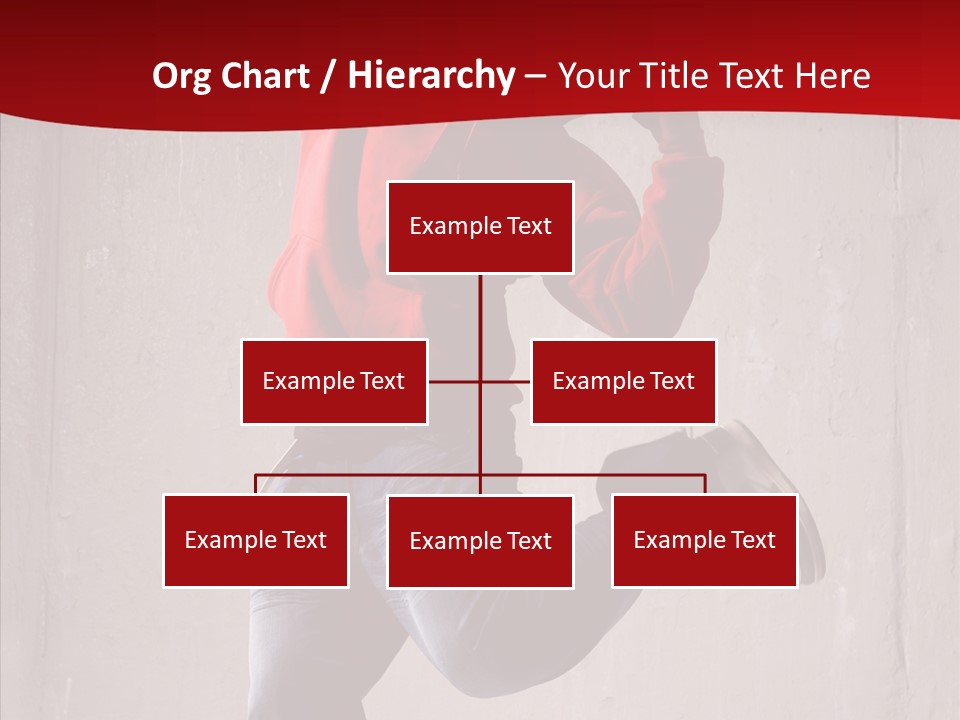 Org Chart / Hierarchy – Your Title Text Here

Example Text

Example Text

Example Text

Example Text

Example Text

Example Text